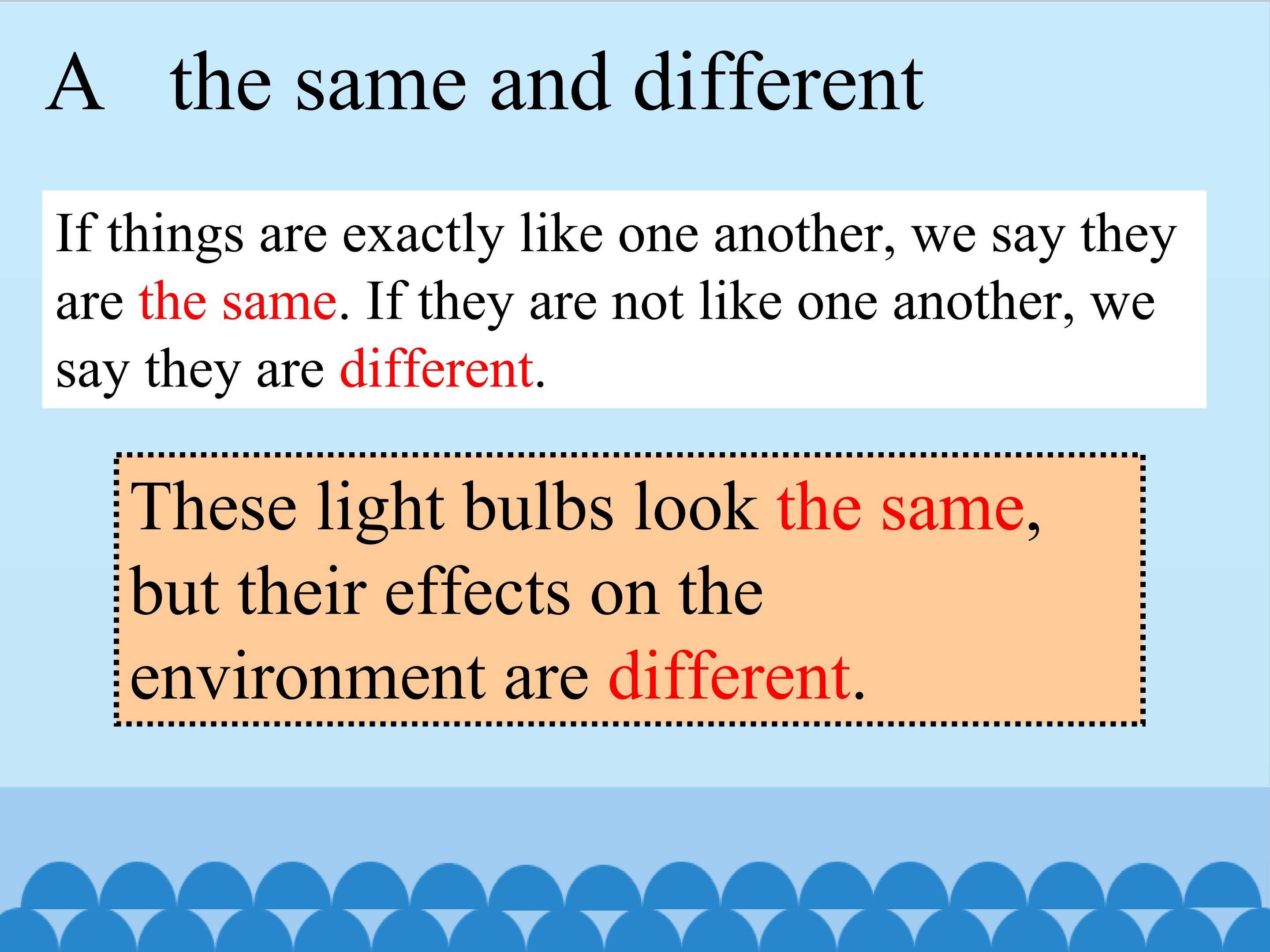 A the same and different

If things are exactly like one another, we say they are the same. If they are not like one another, we say they are different.

These light bulbs look the same, but their effects on the environment are different.